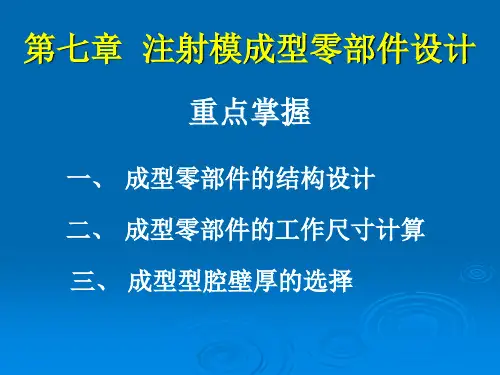 第七章 注射模成型零部件设计

重点掌握

一、 成型零部件的结构设计

二、 成型零部件的工作尺寸计算

三、 成型型腔壁厚的选择